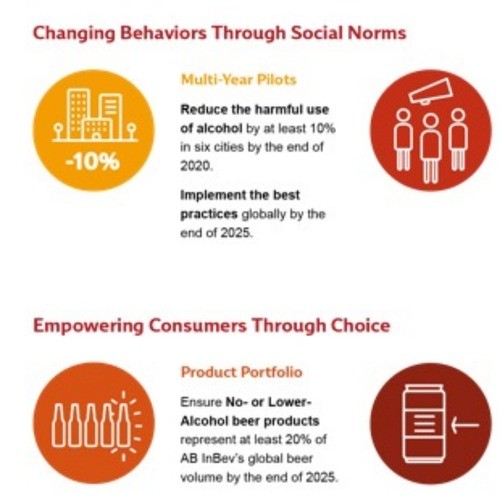 Changing Behaviors Through Social Norms

-10%

Multi-Year Pilots

Reduce the harmful use of alcohol by at least 10% in six cities by the end of 2020.

Implement the best practices globally by the end of 2025.

Empowering Consumers Through Choice

Product Portfolio

Ensure No- or Lower-Alcohol beer products represent at least 20% of AB InBev's global beer volume by the end of 2025.